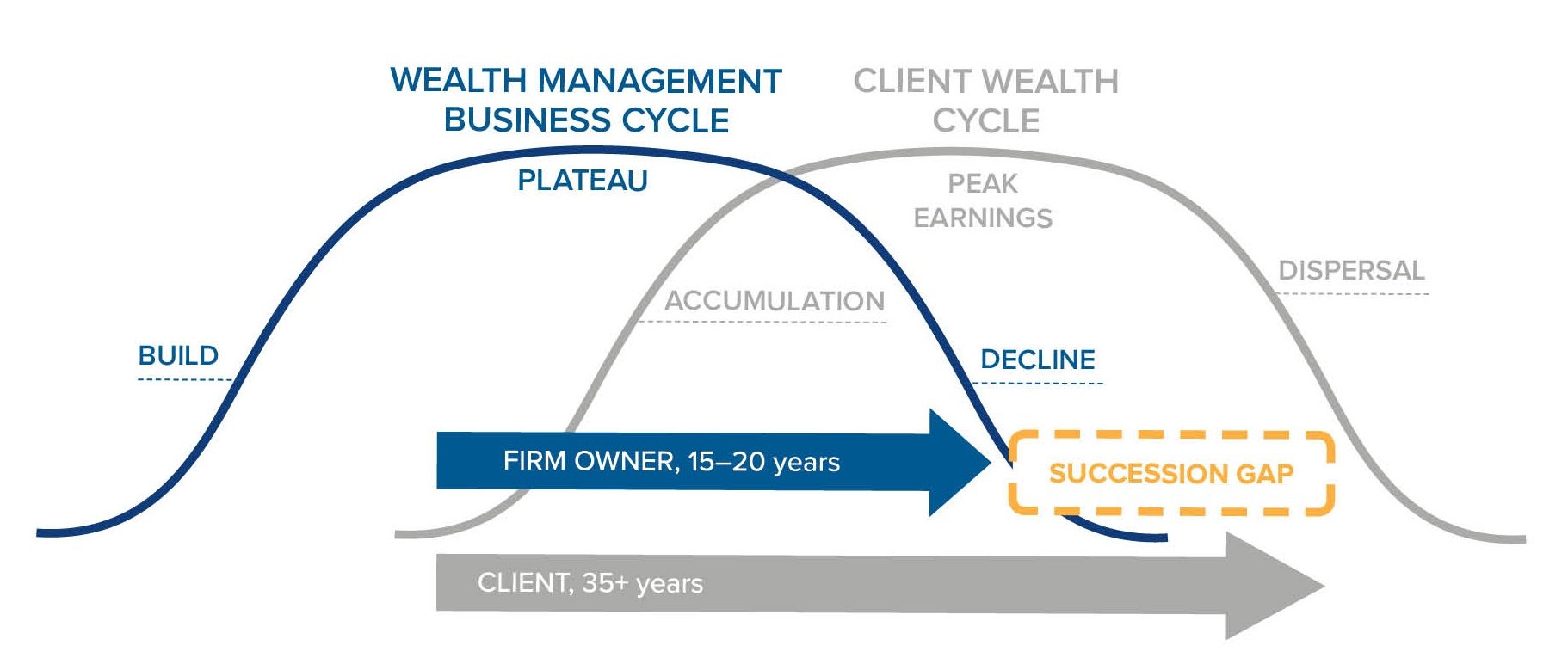 WEALTH MANAGEMENT BUSINESS CYCLE

CLIENT WEALTH CYCLE

PLATEAU

PEAK EARNINGS

DISPERSAL

ACCUMULATION

BUILD

DECLINE

FIRM OWNER, 15–20 years

SUCCESSION GAP

CLIENT, 35+ years